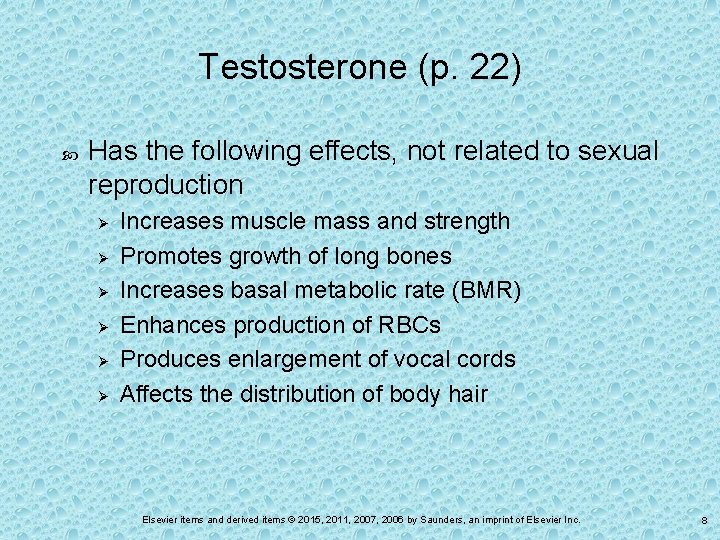 Testosterone (p. 22)

Has the following effects, not related to sexual reproduction

Increases muscle mass and strength

Promotes growth of long bones

Increases basal metabolic rate (BMR)

Enhances production of RBCs

Produces enlargement of vocal cords

Affects the distribution of body hair

Elsevier items and derived items © 2015, 2011, 2007, 2006 by Saunders, an imprint of Elsevier Inc.

8